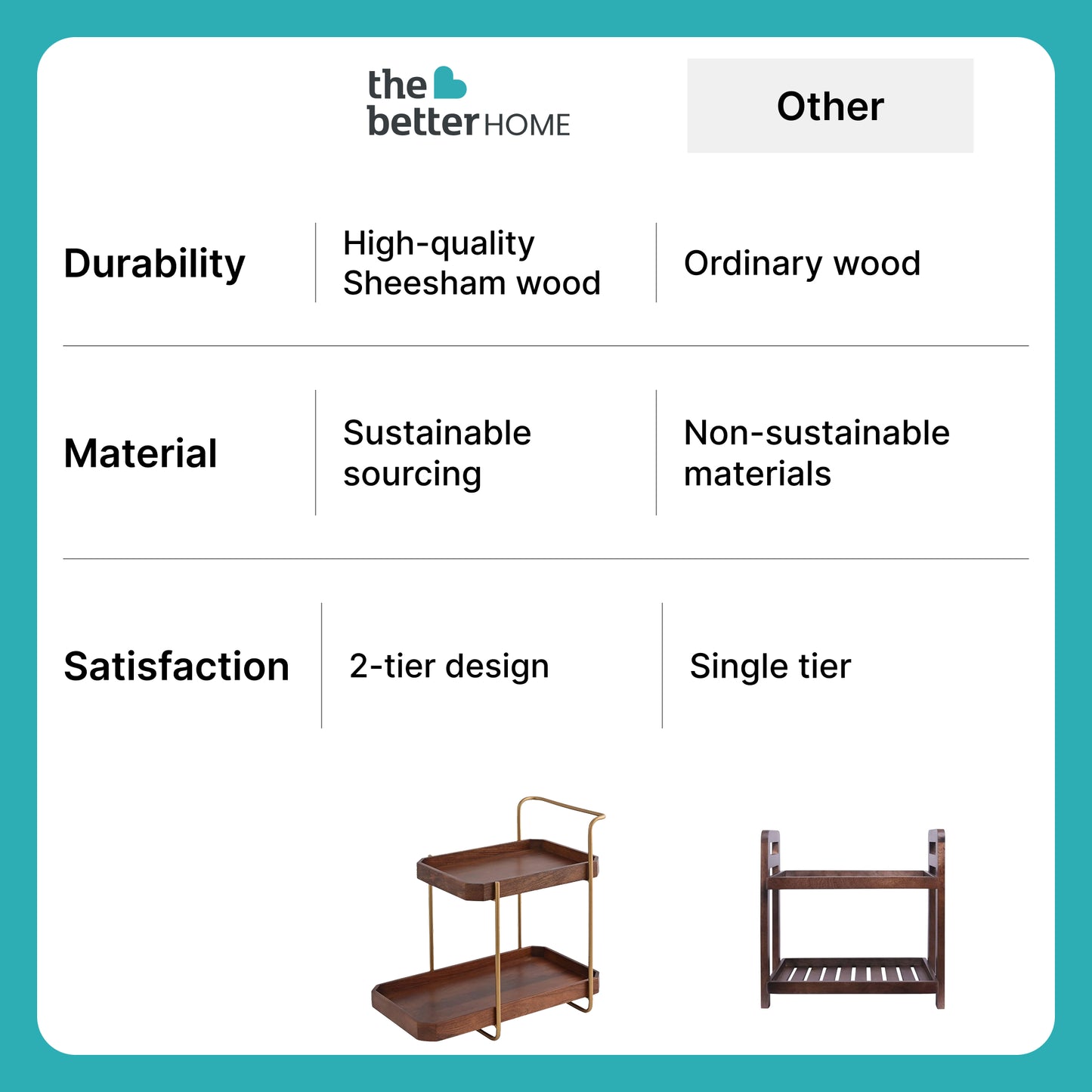 |  | the better HOME | Other |
|---|---|---|
| Durability | High-quality Sheesham wood | Ordinary wood |
| Material | Sustainable sourcing | Non-sustainable materials |
| Satisfaction | 2-tier design | Single tier |